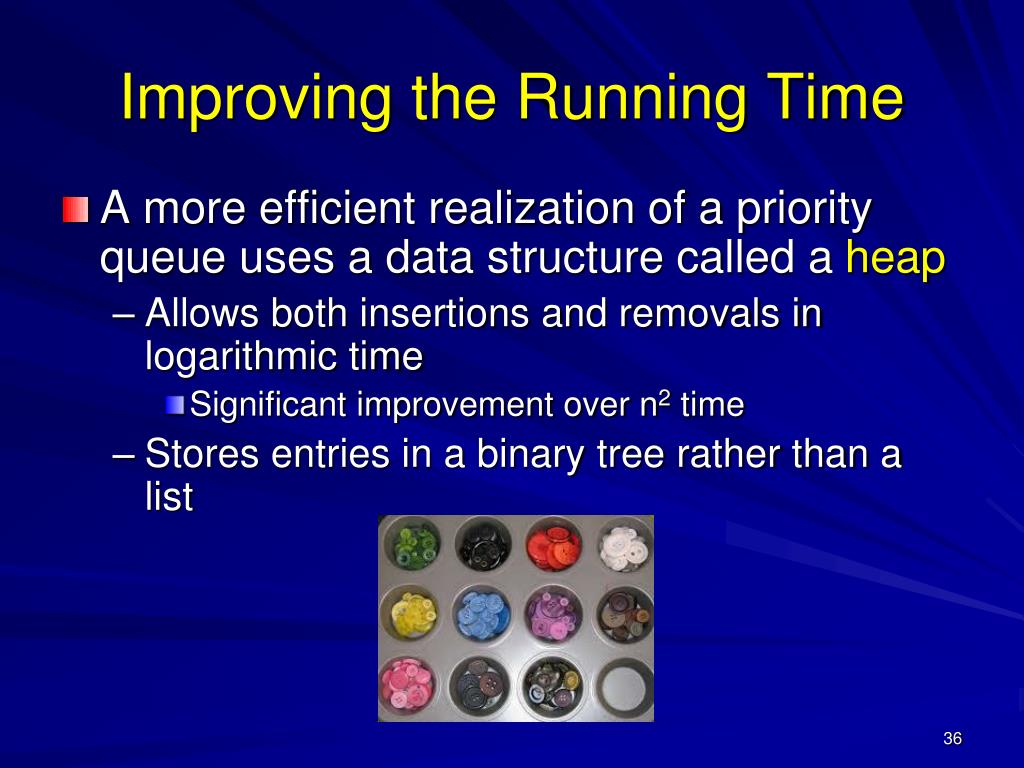 Improving the Running Time

A more efficient realization of a priority queue uses a data structure called a heap

– Allows both insertions and removals in logarithmic time

Significant improvement over $n^2$ time

– Stores entries in a binary tree rather than a list

36